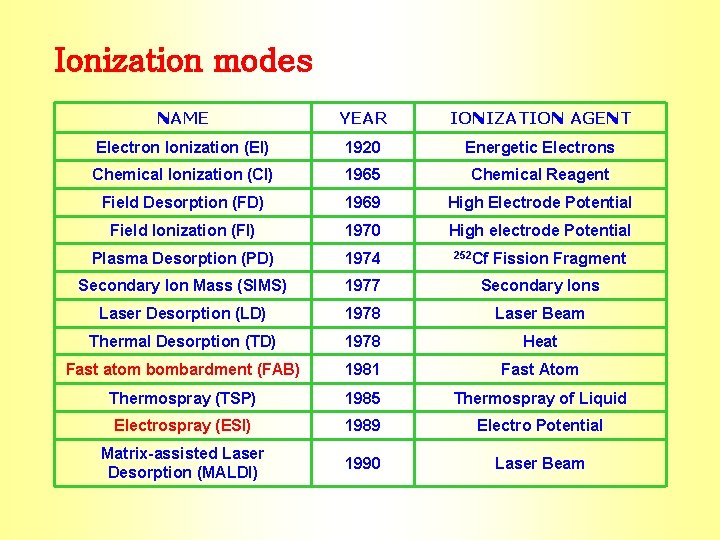 Ionization modes

| NAME | YEAR | IONIZATION AGENT |
|---|---|---|
| Electron Ionization (EI) | 1920 | Energetic Electrons |
| Chemical Ionization (CI) | 1965 | Chemical Reagent |
| Field Desorption (FD) | 1969 | High Electrode Potential |
| Field Ionization (FI) | 1970 | High electrode Potential |
| Plasma Desorption (PD) | 1974 | $^{252}$Cf Fission Fragment |
| Secondary Ion Mass (SIMS) | 1977 | Secondary Ions |
| Laser Desorption (LD) | 1978 | Laser Beam |
| Thermal Desorption (TD) | 1978 | Heat |
| Fast atom bombardment (FAB) | 1981 | Fast Atom |
| Thermospray (TSP) | 1985 | Thermospray of Liquid |
| Electrospray (ESI) | 1989 | Electro Potential |
| Matrix-assisted Laser Desorption (MALDI) | 1990 | Laser Beam |